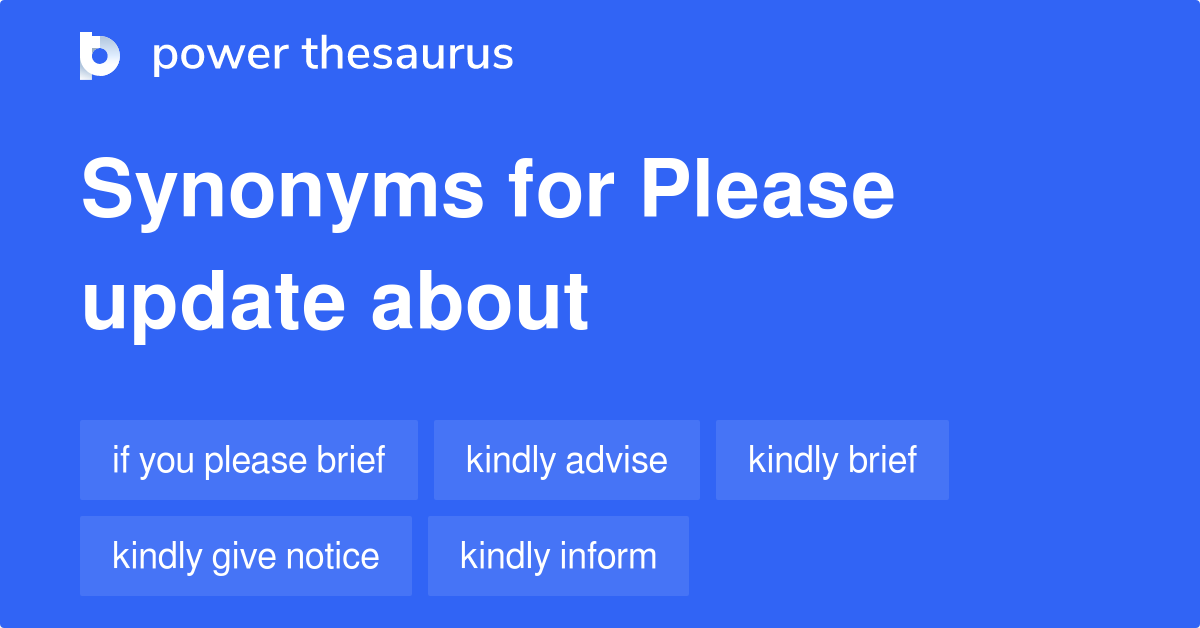 power thesaurus

Synonyms for Please update about

if you please brief
kindly advise
kindly brief
kindly give notice
kindly inform